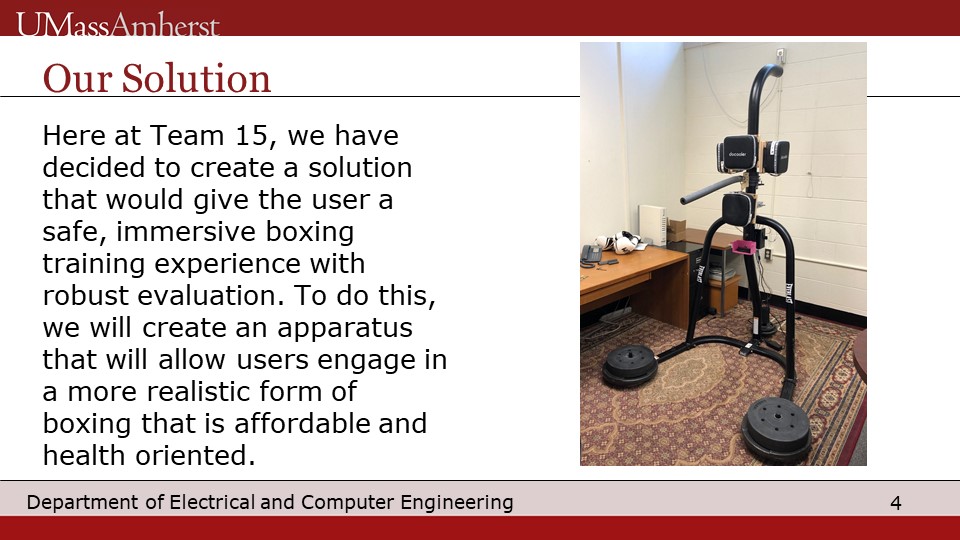 UMassAmherst

Our Solution

Here at Team 15, we have decided to create a solution that would give the user a safe, immersive boxing training experience with robust evaluation. To do this, we will create an apparatus that will allow users engage in a more realistic form of boxing that is affordable and health oriented.

Department of Electrical and Computer Engineering

4